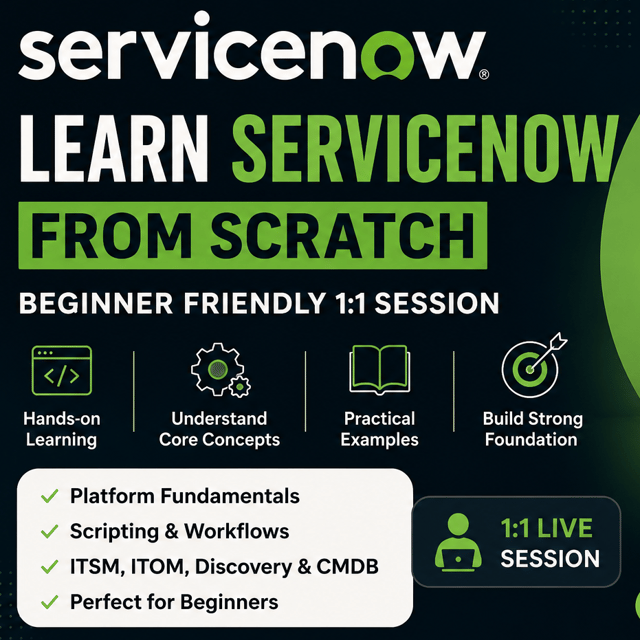 servicenow®

LEARN SERVICENOW

FROM SCRATCH

BEGINNER FRIENDLY 1:1 SESSION

</>

Hands-on Learning

Understand Core Concepts

Practical Examples

Build Strong Foundation

✓ Platform Fundamentals
✓ Scripting & Workflows
✓ ITSM, ITOM, Discovery & CMDB
✓ Perfect for Beginners

1:1 LIVE SESSION